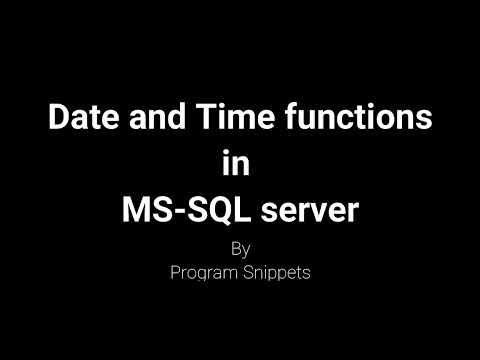 Date and Time functions
in
MS-SQL server

By
Program Snippets